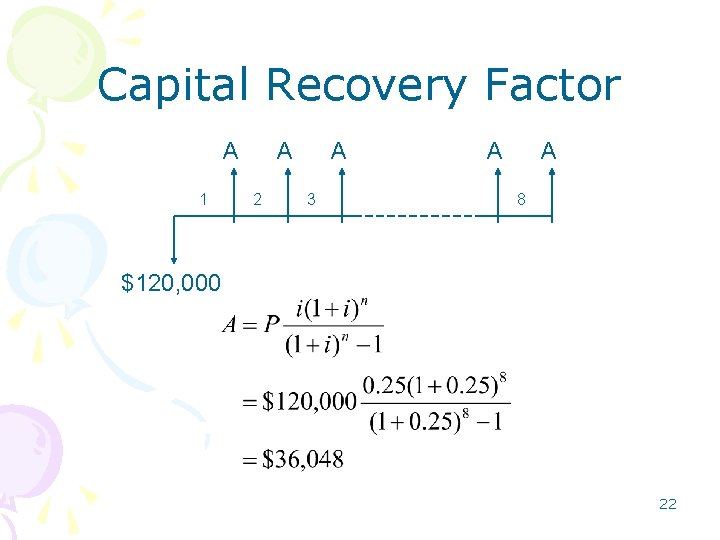 Capital Recovery Factor

A A A A A

1 2 3 8

$120,000

$A = P\frac{i(1+i)^n}{(1+i)^n - 1}$

$= \$120,000\frac{0.25(1+0.25)^8}{(1+0.25)^8 - 1}$

$= \$36,048$

22